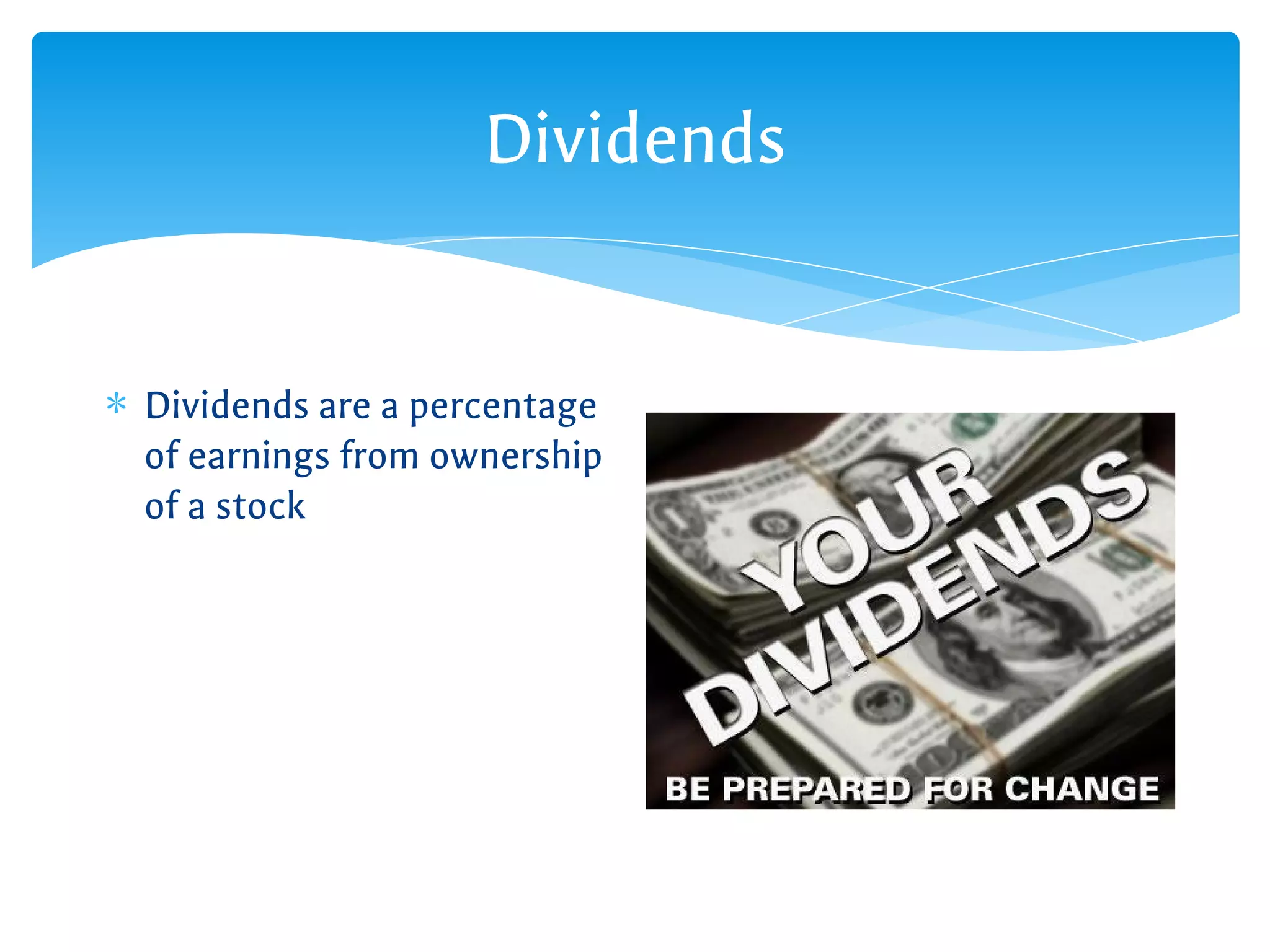 Dividends

* Dividends are a percentage of earnings from ownership of a stock

YOUR DIVIDENDS

BE PREPARED FOR CHANGE